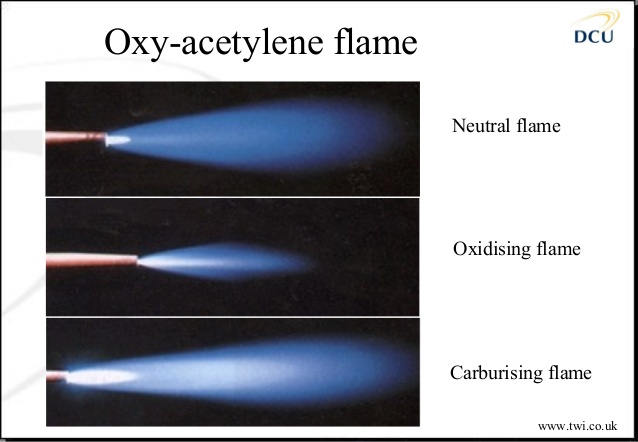 Oxy-acetylene flame

DCU

Neutral flame

Oxidising flame

Carburising flame

www.twi.co.uk